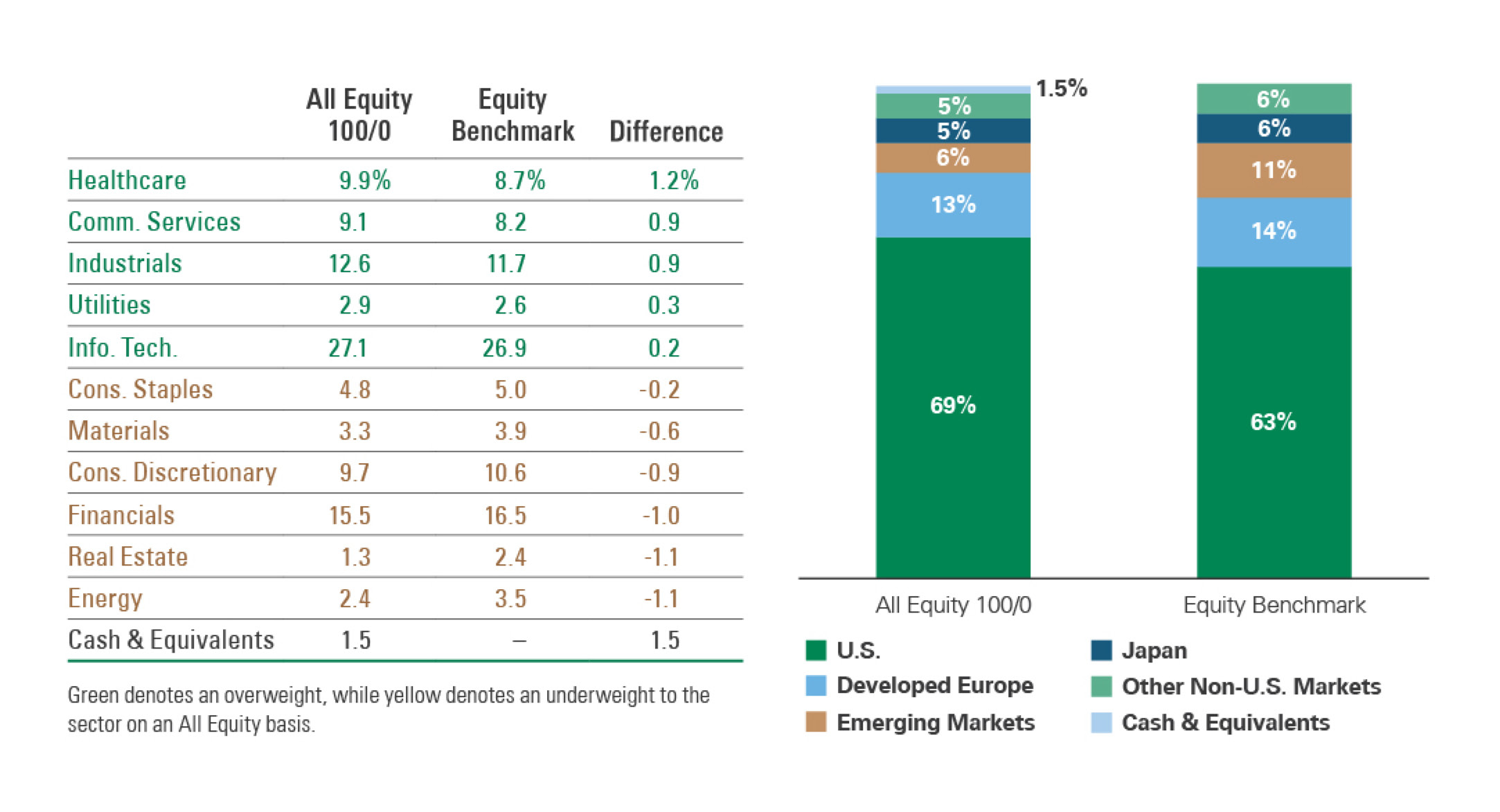 | | All Equity 100/0 | Equity Benchmark | Difference |
|---|---|---|---|
| Healthcare | 9.9% | 8.7% | 1.2% |
| Comm. Services | 9.1 | 8.2 | 0.9 |
| Industrials | 12.6 | 11.7 | 0.9 |
| Utilities | 2.9 | 2.6 | 0.3 |
| Info. Tech. | 27.1 | 26.9 | 0.2 |
| Cons. Staples | 4.8 | 5.0 | -0.2 |
| Materials | 3.3 | 3.9 | -0.6 |
| Cons. Discretionary | 9.7 | 10.6 | -0.9 |
| Financials | 15.5 | 16.5 | -1.0 |
| Real Estate | 1.3 | 2.4 | -1.1 |
| Energy | 2.4 | 3.5 | -1.1 |
| Cash & Equivalents | 1.5 | – | 1.5 |

Green denotes an overweight, while yellow denotes an underweight to the sector on an All Equity basis.

1.5%
5%
5%
6%
13%
69%

6%
6%
11%
14%
63%

All Equity 100/0
Equity Benchmark

U.S.
Developed Europe
Emerging Markets
Japan
Other Non-U.S. Markets
Cash & Equivalents